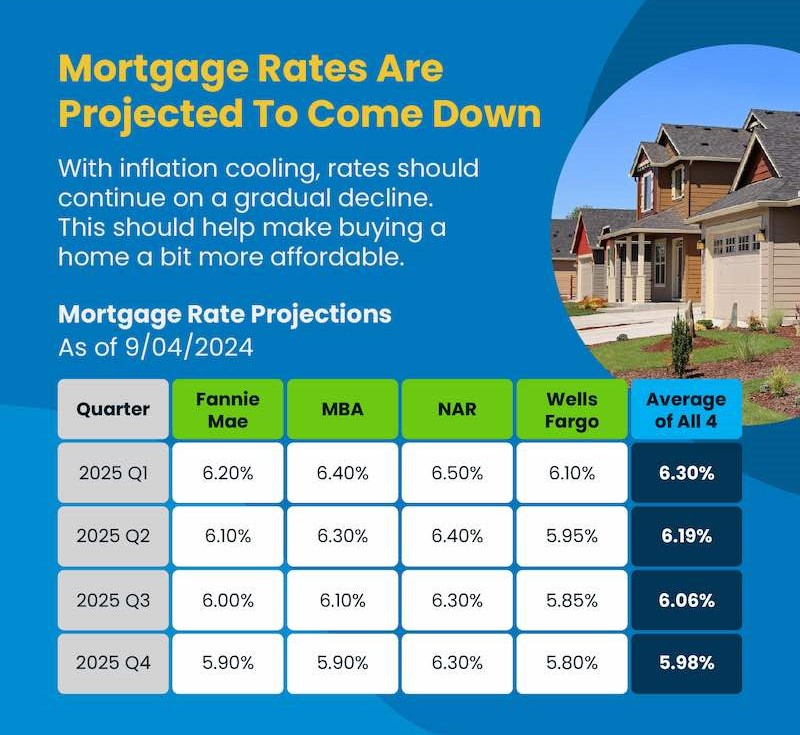 Mortgage Rates Are Projected To Come Down

With inflation cooling, rates should continue on a gradual decline. This should help make buying a home a bit more affordable.

Mortgage Rate Projections
As of 9/04/2024

| Quarter | Fannie Mae | MBA | NAR | Wells Fargo | Average of All 4 |
|---|---|---|---|---|---|
| 2025 Q1 | 6.20% | 6.40% | 6.50% | 6.10% | 6.30% |
| 2025 Q2 | 6.10% | 6.30% | 6.40% | 5.95% | 6.19% |
| 2025 Q3 | 6.00% | 6.10% | 6.30% | 5.85% | 6.06% |
| 2025 Q4 | 5.90% | 5.90% | 6.30% | 5.80% | 5.98% |